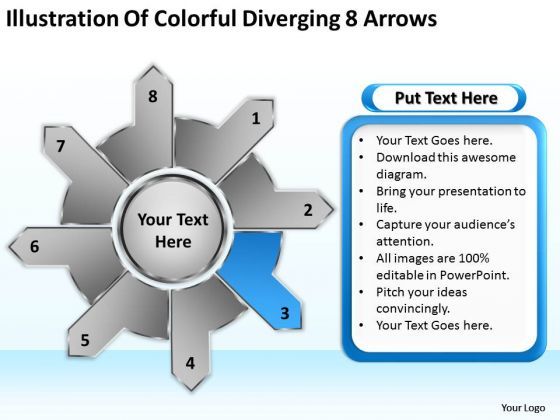 Illustration Of Colorful Diverging 8 Arrows

8

1

7

2

Your Text Here

6

3

5

4

Put Text Here

• Your Text Goes here.
• Download this awesome diagram.
• Bring your presentation to life.
• Capture your audience's attention.
• All images are 100% editable in PowerPoint.
• Pitch your ideas convincingly.
• Your Text Goes here.

Your Logo